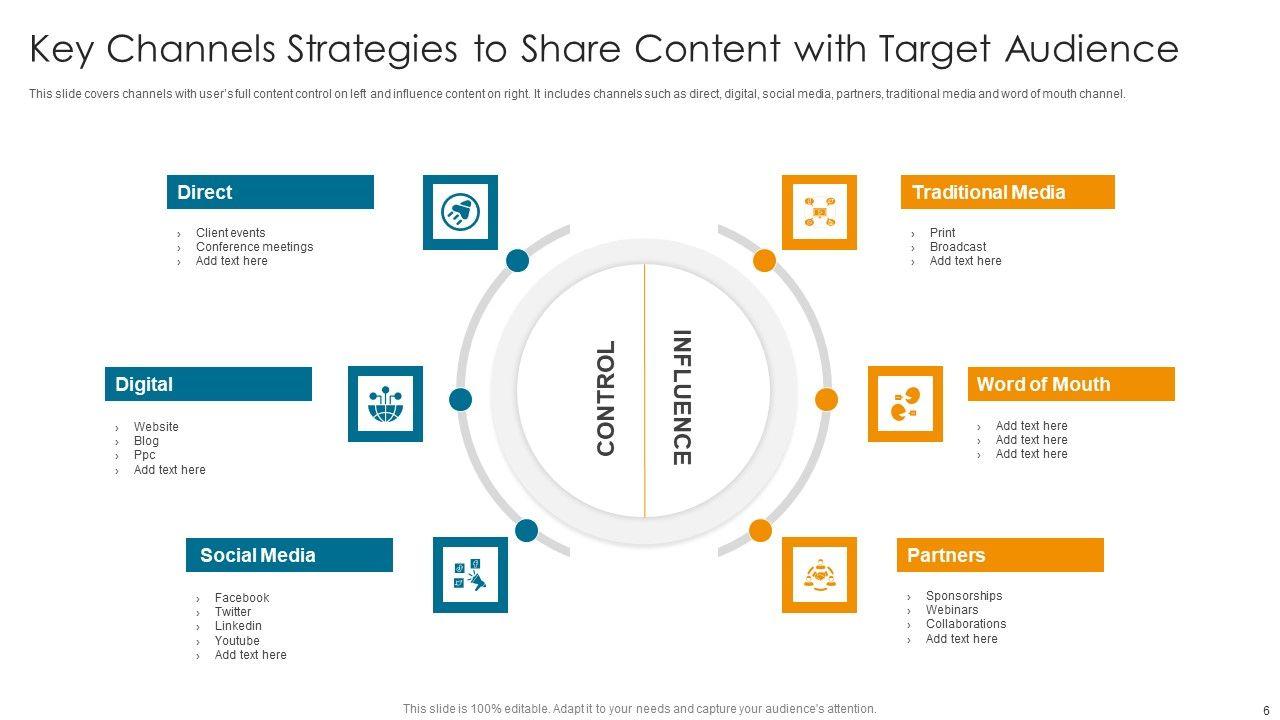 Key Channels Strategies to Share Content with Target Audience

This slide covers channels with user's full content control on left and influence content on right. It includes channels such as direct, digital, social media, partners, traditional media and word of mouth channel.

Direct
› Client events
› Conference meetings
› Add text here

Digital
› Website
› Blog
› Ppc
› Add text here

Social Media
› Facebook
› Twitter
› Linkedin
› Youtube
› Add text here

CONTROL

INFLUENCE

Traditional Media
› Print
› Broadcast
› Add text here

Word of Mouth
› Add text here
› Add text here
› Add text here

Partners
› Sponsorships
› Webinars
› Collaborations
› Add text here

This slide is 100% editable. Adapt it to your needs and capture your audience's attention.

6